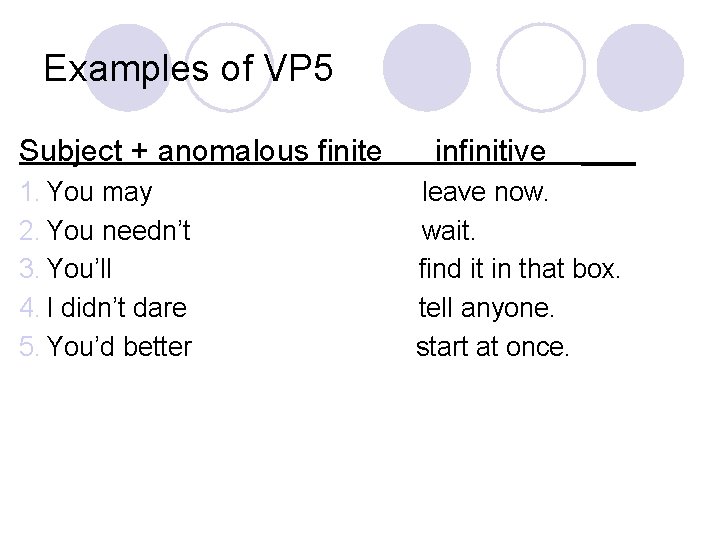 Examples of VP5

| Subject + anomalous finite | infinitive |
|---|---|
| 1. You may | leave now. |
| 2. You needn't | wait. |
| 3. You'll | find it in that box. |
| 4. I didn't dare | tell anyone. |
| 5. You'd better | start at once. |